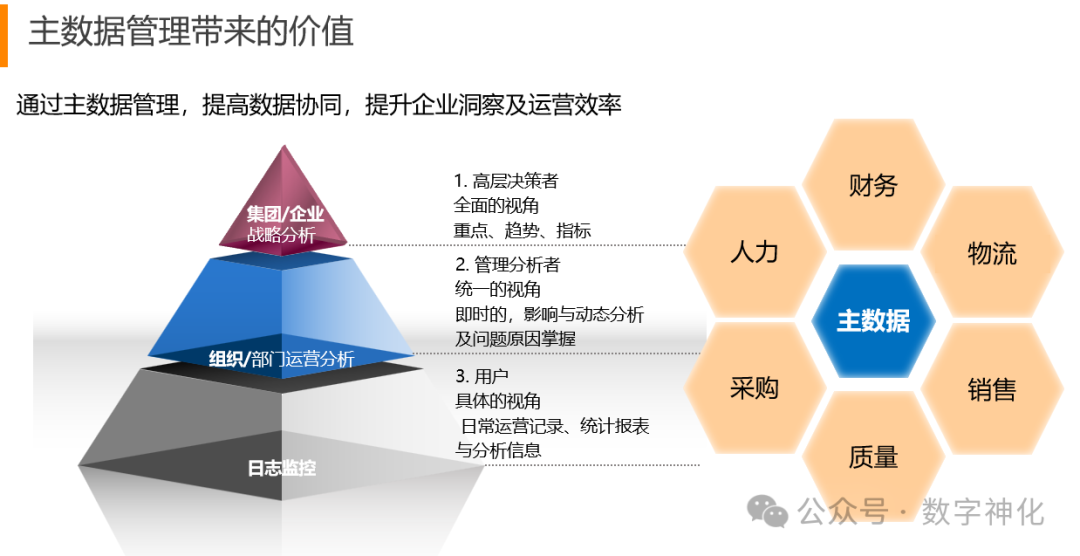 主数据管理带来的价值

通过主数据管理，提高数据协同，提升企业洞察及运营效率

集团/企业
战略分析

组织/部门运营分析

日志监控

1. 高层决策者
全面的视角
重点、趋势、指标

2. 管理分析者
统一的视角
即时的，影响与动态分析
及问题原因掌握

3. 用户
具体的视角
日常运营记录、统计报表
与分析信息

财务

人力

物流

主数据

采购

销售

质量

公众号 · 数字神化